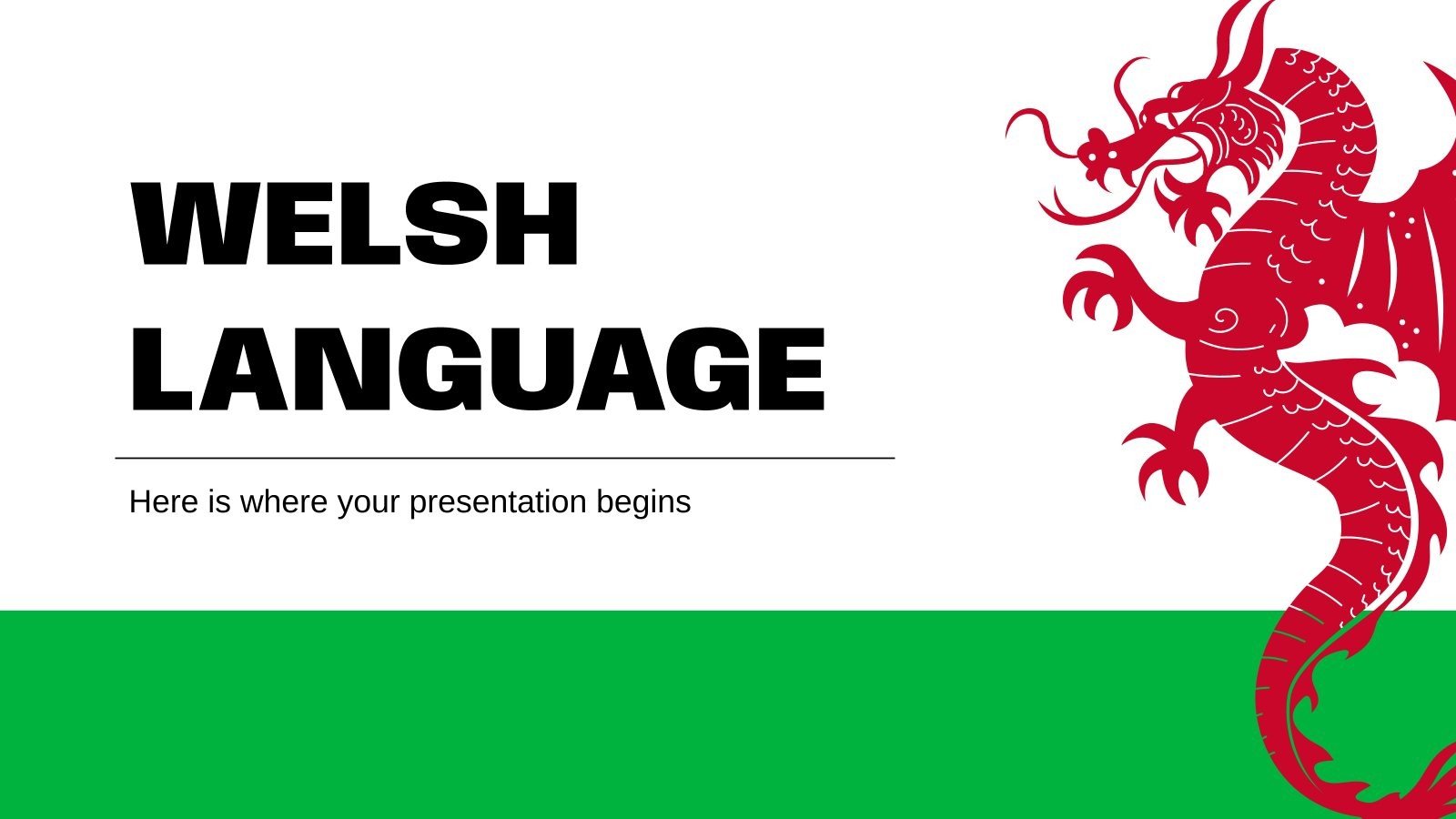 WELSH LANGUAGE

Here is where your presentation begins